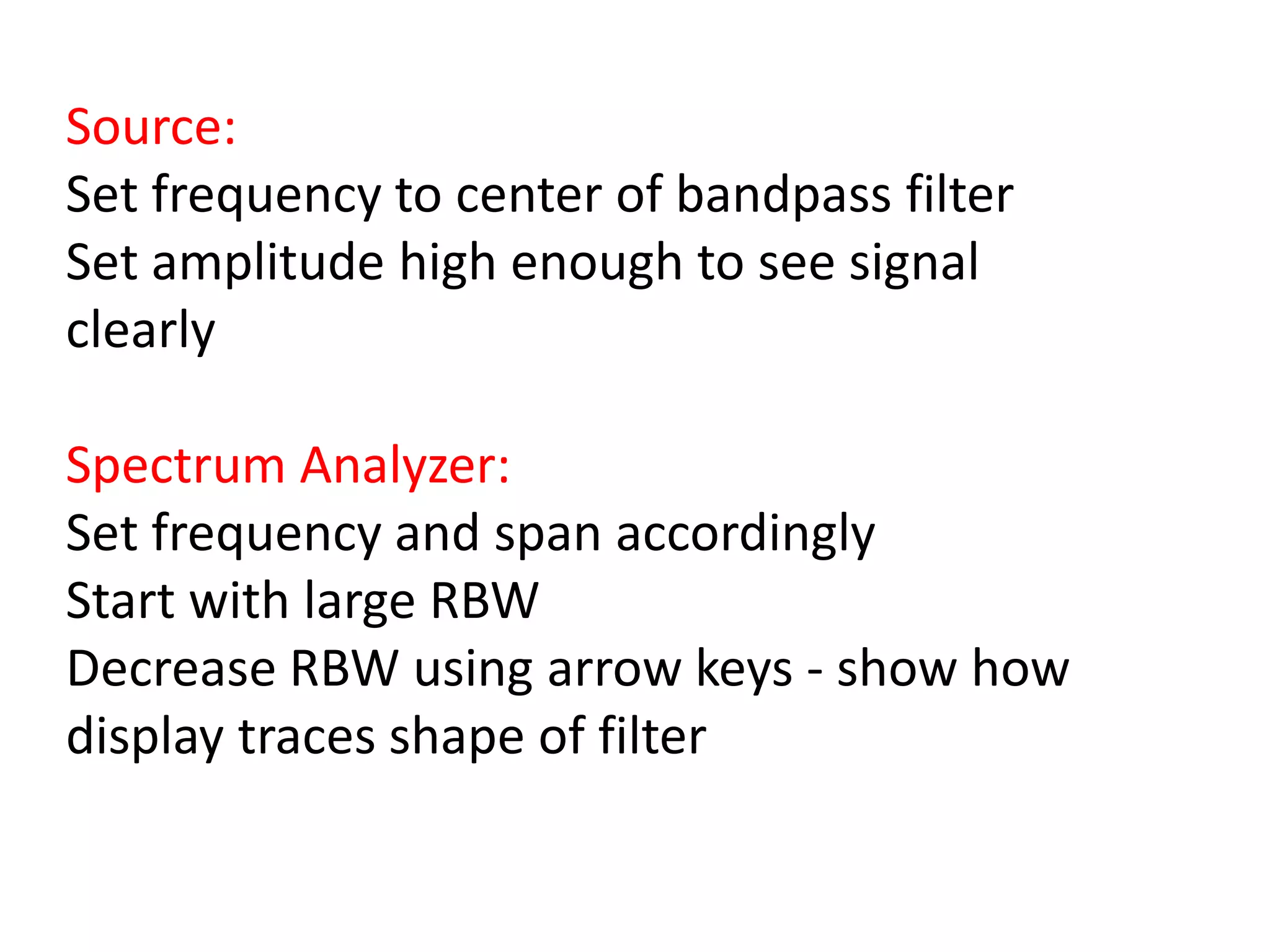 Source:
Set frequency to center of bandpass filter
Set amplitude high enough to see signal clearly

Spectrum Analyzer:
Set frequency and span accordingly
Start with large RBW
Decrease RBW using arrow keys - show how display traces shape of filter